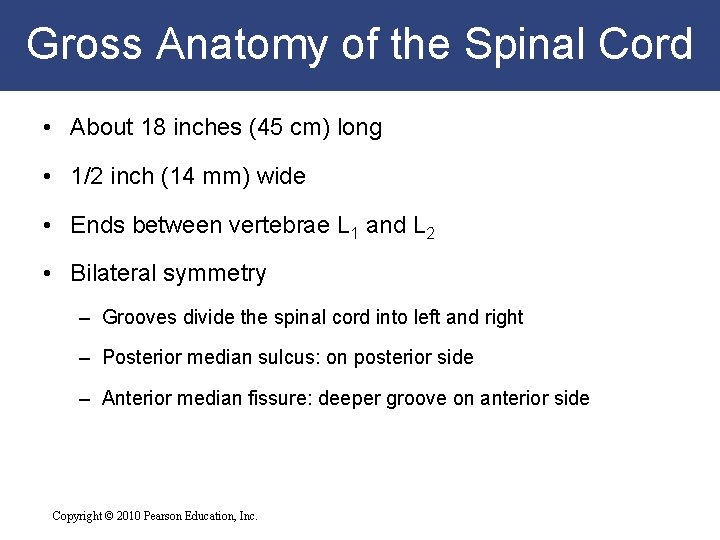 Gross Anatomy of the Spinal Cord

• About 18 inches (45 cm) long

• 1/2 inch (14 mm) wide

• Ends between vertebrae $L_1$ and $L_2$

• Bilateral symmetry

– Grooves divide the spinal cord into left and right

– Posterior median sulcus: on posterior side

– Anterior median fissure: deeper groove on anterior side

Copyright © 2010 Pearson Education, Inc.